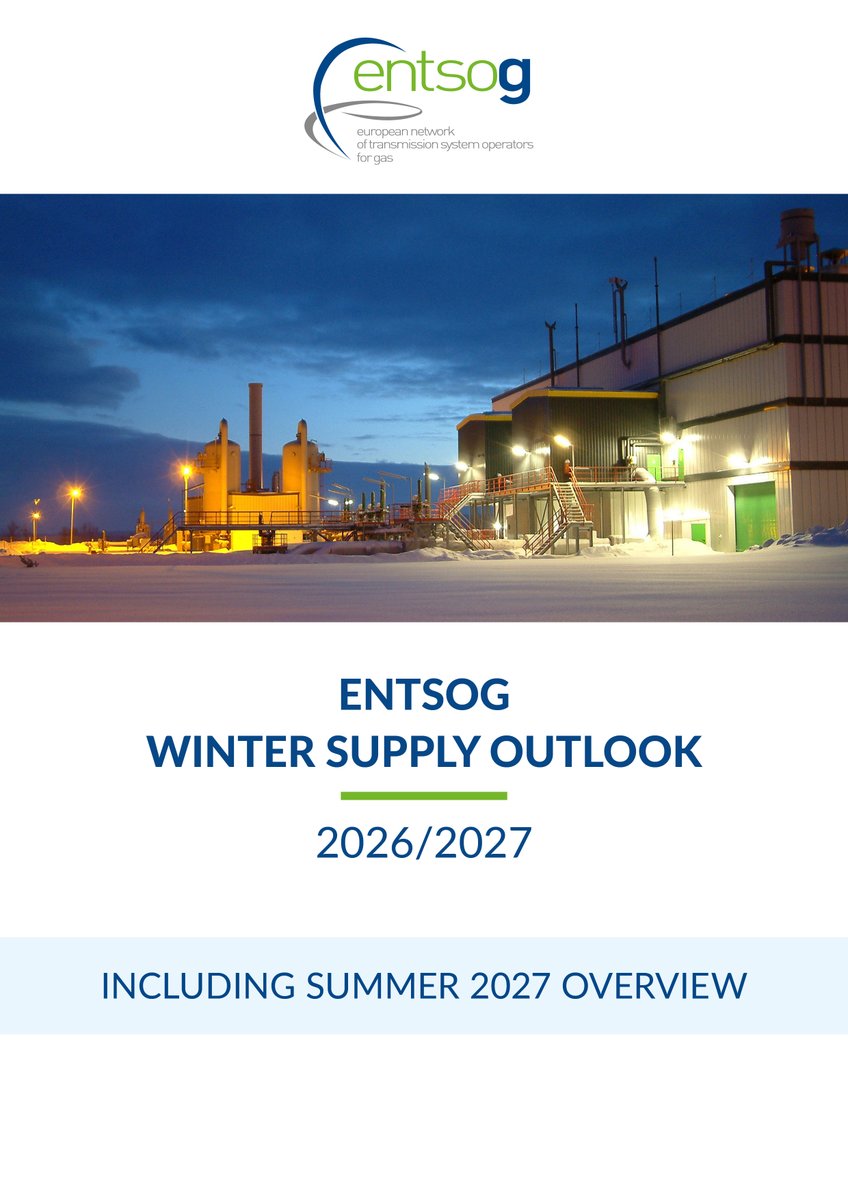 entsog
european network
of transmission system operators
for gas

ENTSOG
WINTER SUPPLY OUTLOOK

2026/2027

INCLUDING SUMMER 2027 OVERVIEW